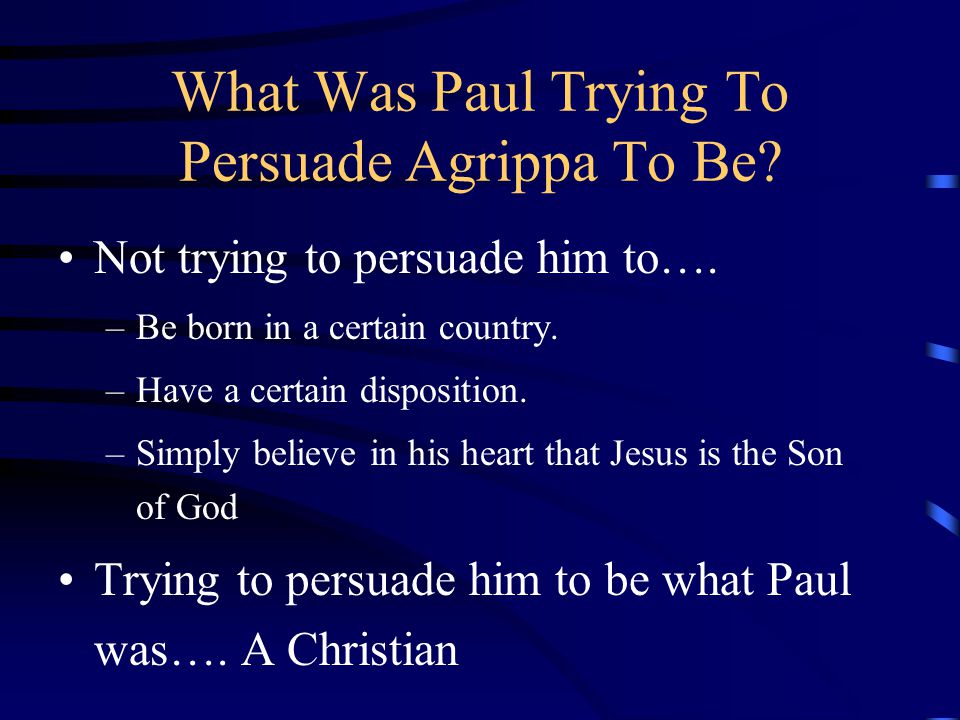 What Was Paul Trying To Persuade Agrippa To Be?

• Not trying to persuade him to….

– Be born in a certain country.

– Have a certain disposition.

– Simply believe in his heart that Jesus is the Son of God

• Trying to persuade him to be what Paul was…. A Christian